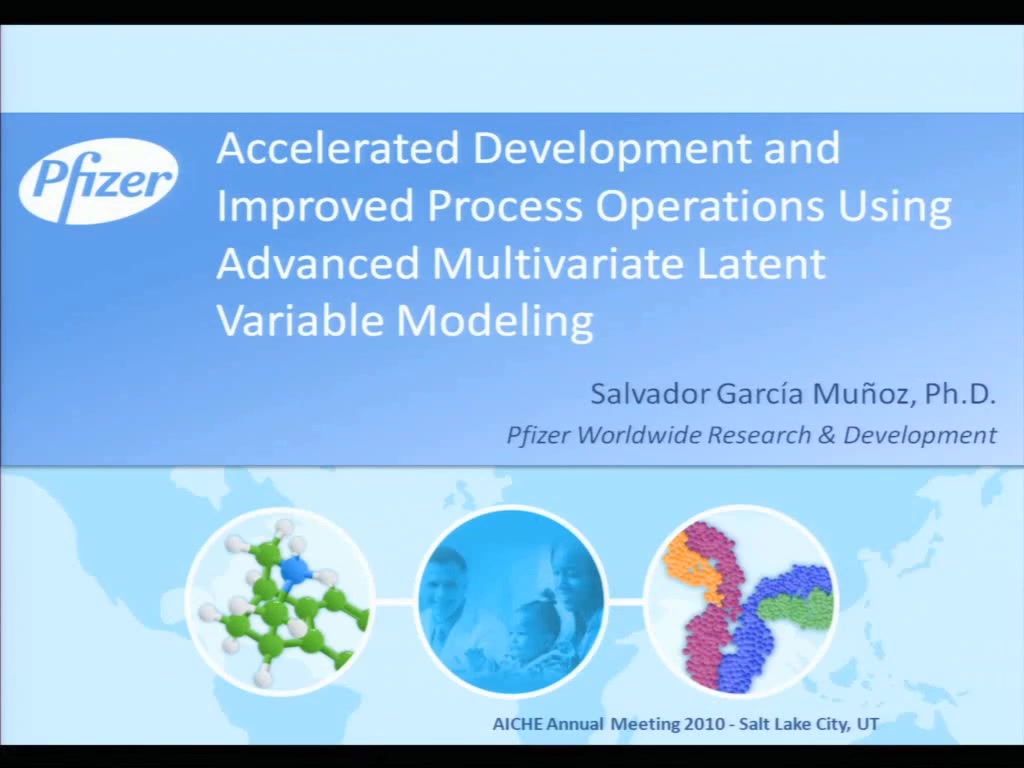 Pfizer

Accelerated Development and Improved Process Operations Using Advanced Multivariate Latent Variable Modeling

Salvador García Muñoz, Ph.D.

Pfizer Worldwide Research & Development

AICHE Annual Meeting 2010 - Salt Lake City, UT